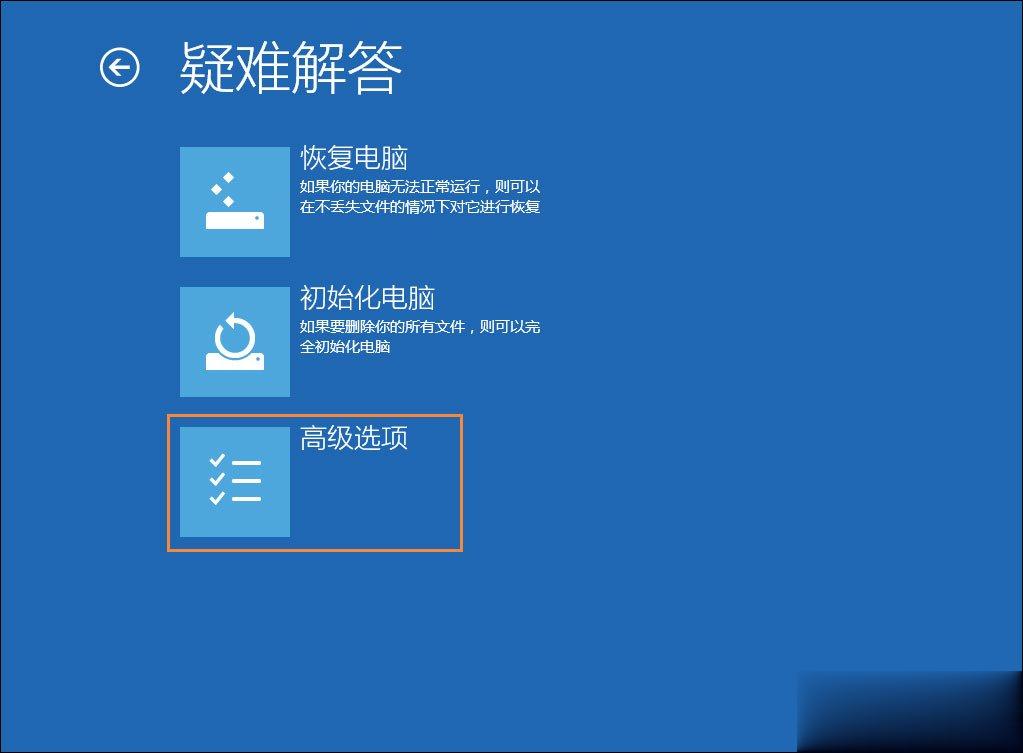 疑难解答

恢复电脑
如果你的电脑无法正常运行，则可以在不丢失文件的情况下对它进行恢复

初始化电脑
如果要删除你的所有文件，则可以完全初始化电脑

高级选项